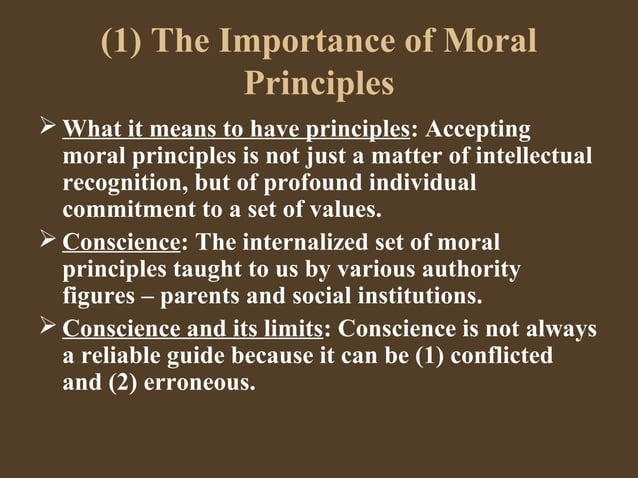 (1) The Importance of Moral Principles

➢ What it means to have principles: Accepting moral principles is not just a matter of intellectual recognition, but of profound individual commitment to a set of values.

➢ Conscience: The internalized set of moral principles taught to us by various authority figures – parents and social institutions.

➢ Conscience and its limits: Conscience is not always a reliable guide because it can be (1) conflicted and (2) erroneous.